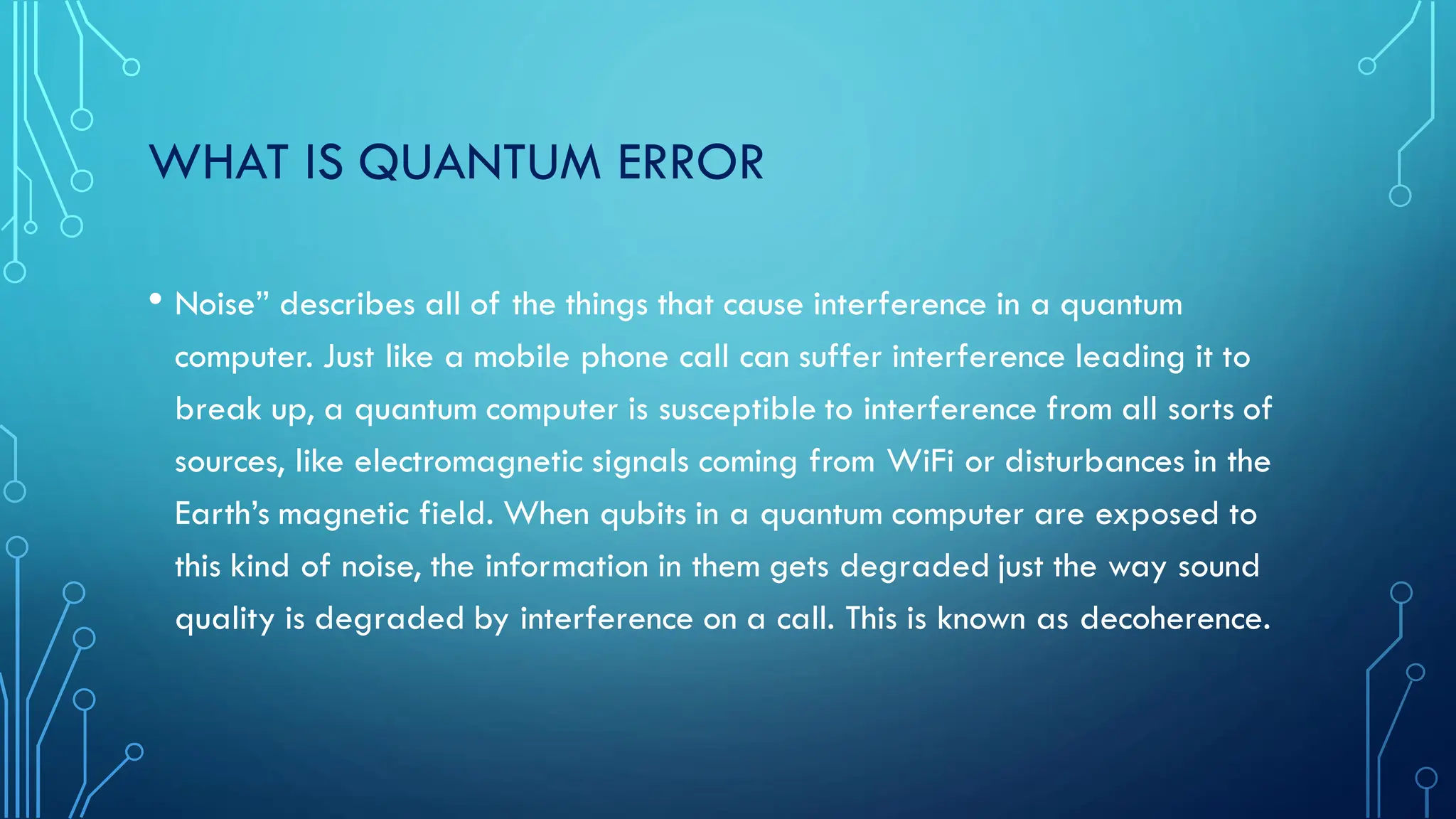 WHAT IS QUANTUM ERROR

• Noise” describes all of the things that cause interference in a quantum computer. Just like a mobile phone call can suffer interference leading it to break up, a quantum computer is susceptible to interference from all sorts of sources, like electromagnetic signals coming from WiFi or disturbances in the Earth’s magnetic field. When qubits in a quantum computer are exposed to this kind of noise, the information in them gets degraded just the way sound quality is degraded by interference on a call. This is known as decoherence.